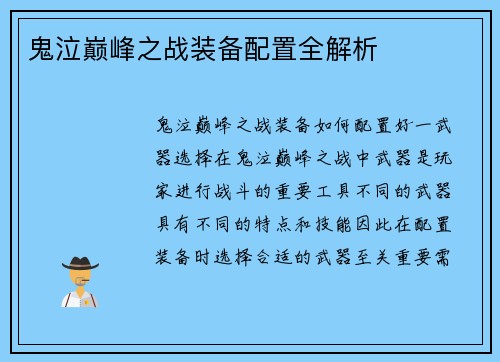 鬼泣巅峰之战装备配置全解析

鬼泣巅峰之战装备如何配置好一武器选择在鬼泣巅峰之战中武器是玩家进行战斗的重要工具不同的武器具有不同的特点和技能因此在配置装备时选择合适的武器至关重要需